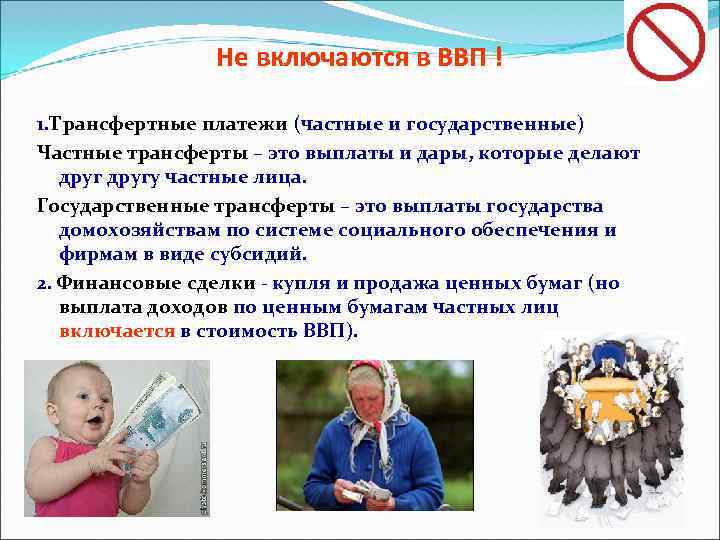 Не включаются в ВВП !

1.Трансфертные платежи (частные и государственные)

Частные трансферты – это выплаты и дары, которые делают друг другу частные лица.

Государственные трансферты – это выплаты государства домохозяйствам по системе социального обеспечения и фирмам в виде субсидий.

2. Финансовые сделки - купля и продажа ценных бумаг (но выплата доходов по ценным бумагам частных лиц включается в стоимость ВВП).